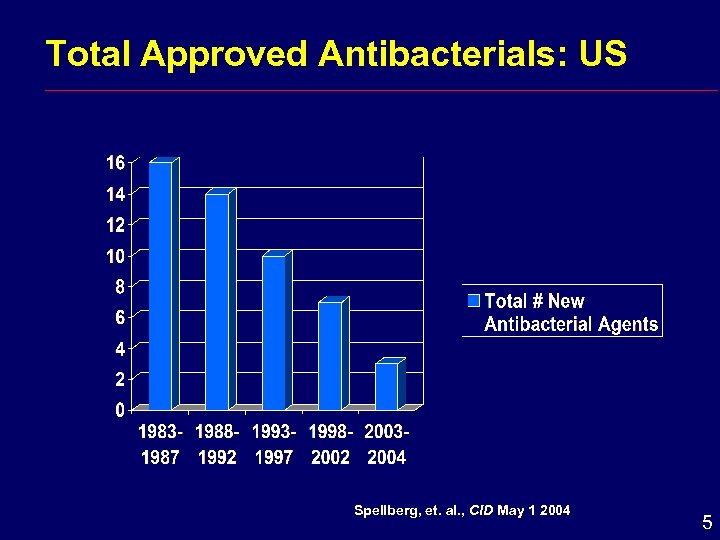 Total Approved Antibacterials: US

16
14
12
10
8
6
4
2
0

1983-1987
1988-1992
1993-1997
1998-2002
2003-2004

Total # New Antibacterial Agents

Spellberg, et. al., CID May 1 2004

5